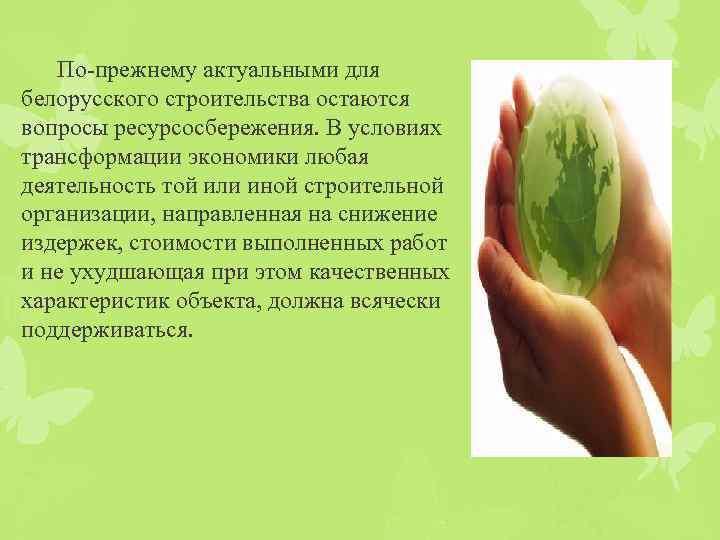 По-прежнему актуальными для белорусского строительства остаются вопросы ресурсосбережения. В условиях трансформации экономики любая деятельность той или иной строительной организации, направленная на снижение издержек, стоимости выполненных работ и не ухудшающая при этом качественных характеристик объекта, должна всячески поддерживаться.